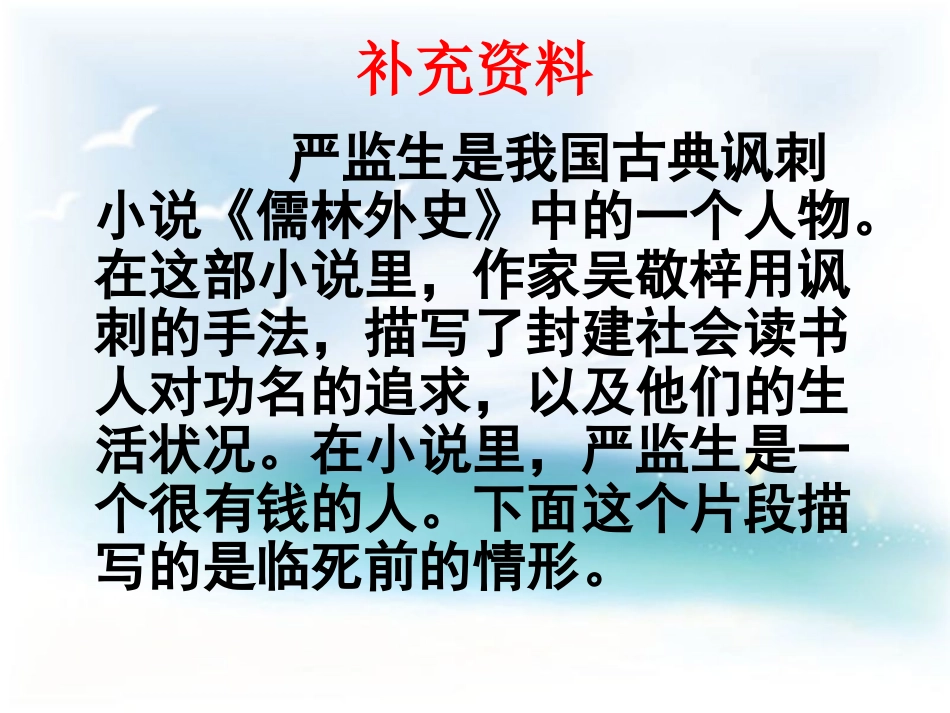 补充资料

严监生是我国古典讽刺小说《儒林外史》中的一个人物。在这部小说里，作家吴敬梓用讽刺的手法，描写了封建社会读书人对功名的追求，以及他们的生活状况。在小说里，严监生是一个很有钱的人。下面这个片段描写的是临死前的情形。